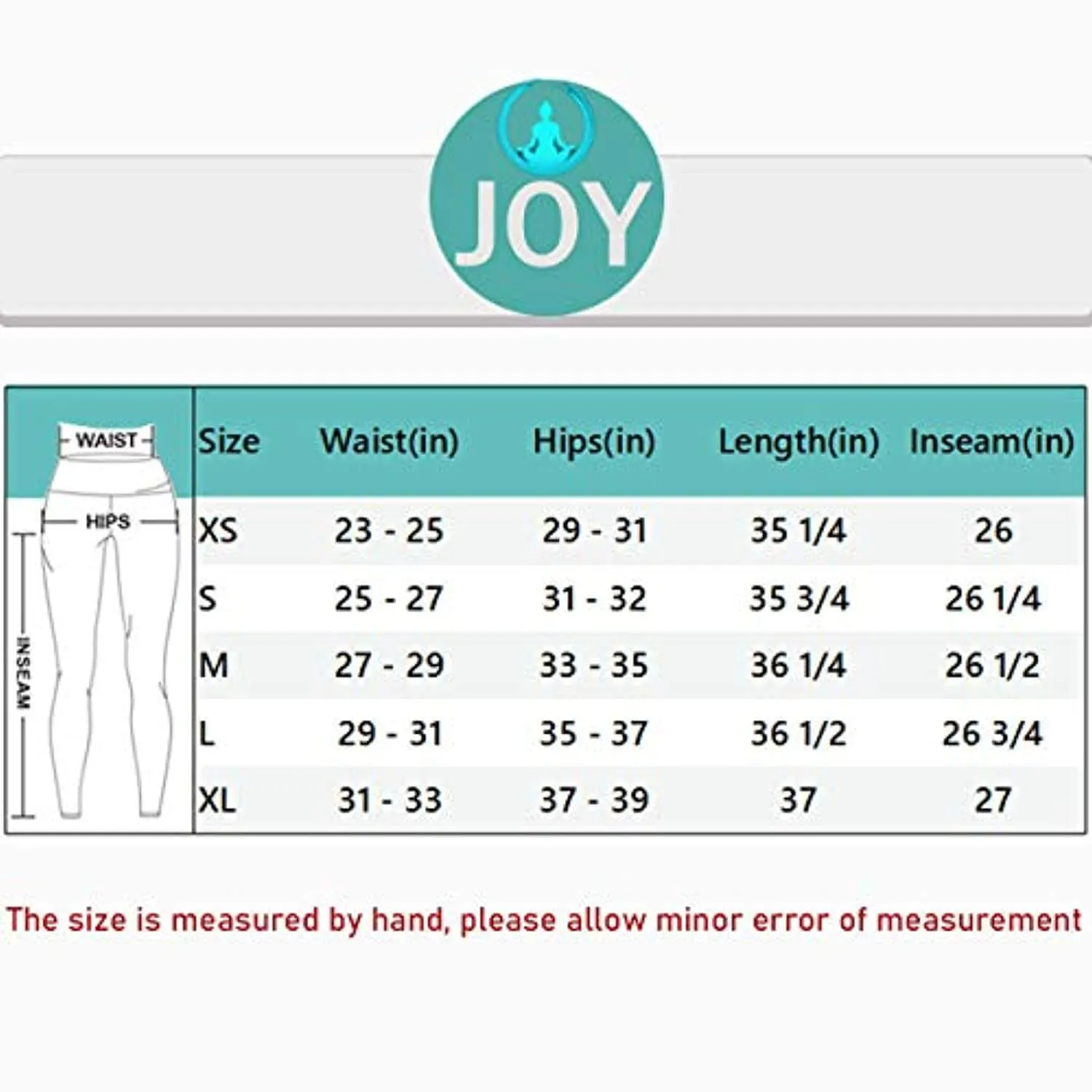 JOY

WAIST
HIPS
INSEAM

| Size | Waist(in) | Hips(in) | Length(in) | Inseam(in) |
|---|---|---|---|---|
| XS | 23 - 25 | 29 - 31 | 35 1/4 | 26 |
| S | 25 - 27 | 31 - 32 | 35 3/4 | 26 1/4 |
| M | 27 - 29 | 33 - 35 | 36 1/4 | 26 1/2 |
| L | 29 - 31 | 35 - 37 | 36 1/2 | 26 3/4 |
| XL | 31 - 33 | 37 - 39 | 37 | 27 |

The size is measured by hand, please allow minor error of measurement